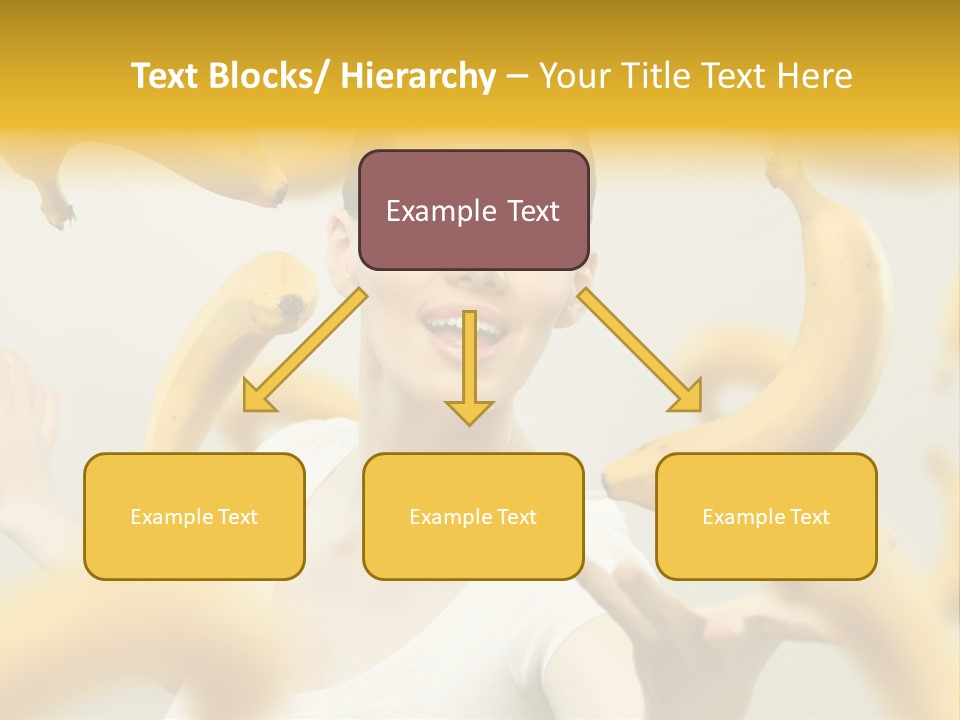 Text Blocks/ Hierarchy – Your Title Text Here

Example Text

Example Text

Example Text

Example Text